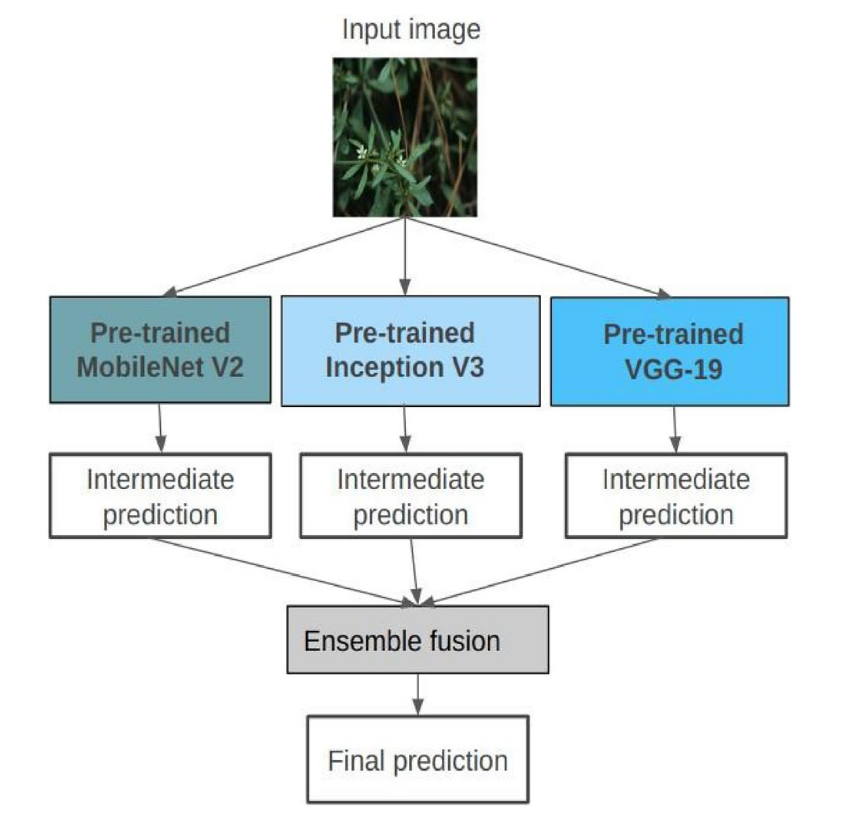 Input image

Pre-trained MobileNet V2

Pre-trained Inception V3

Pre-trained VGG-19

Intermediate prediction

Intermediate prediction

Intermediate prediction

Ensemble fusion

Final prediction